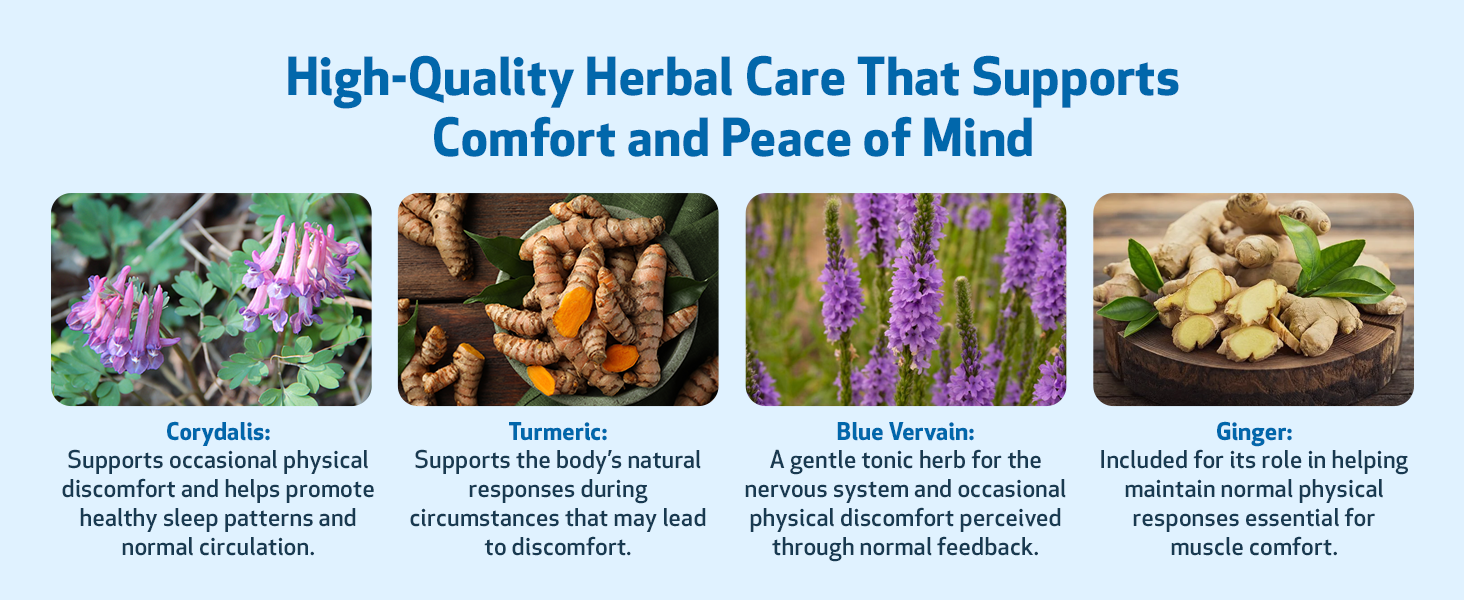 High-Quality Herbal Care That Supports Comfort and Peace of Mind

Corydalis:
Supports occasional physical discomfort and helps promote healthy sleep patterns and normal circulation.

Turmeric:
Supports the body's natural responses during circumstances that may lead to discomfort.

Blue Vervain:
A gentle tonic herb for the nervous system and occasional physical discomfort perceived through normal feedback.

Ginger:
Included for its role in helping maintain normal physical responses essential for muscle comfort.